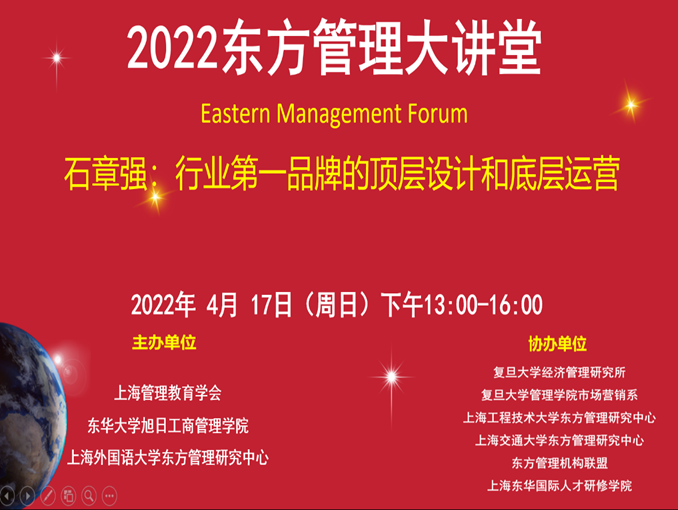 2022东方管理大讲堂

Eastern Management Forum

石章强：行业第一品牌的顶层设计和底层运营

2022年 4月 17日（周日）下午13:00-16:00

主办单位

上海管理教育学会

东华大学旭日工商管理学院

上海外国语大学东方管理研究中心

协办单位

复旦大学经济管理研究所

复旦大学管理学院市场营销系

上海工程技术大学东方管理研究中心

上海交通大学东方管理研究中心

东方管理机构联盟

上海东华国际人才研修学院